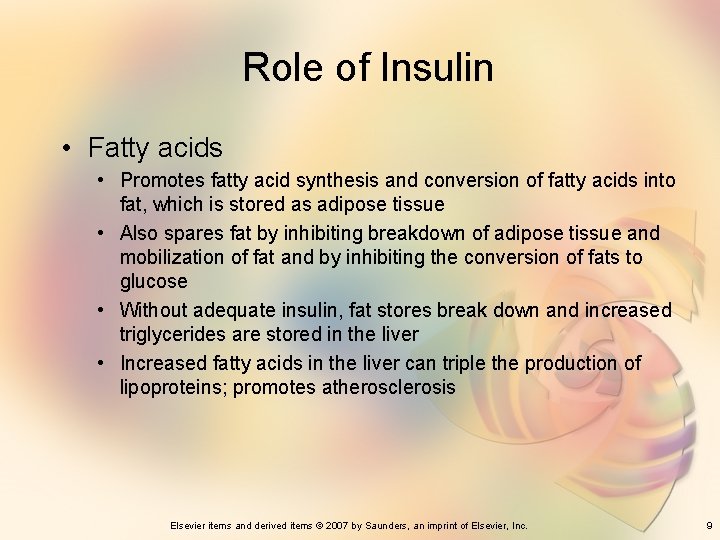 Role of Insulin

• Fatty acids

• Promotes fatty acid synthesis and conversion of fatty acids into fat, which is stored as adipose tissue

• Also spares fat by inhibiting breakdown of adipose tissue and mobilization of fat and by inhibiting the conversion of fats to glucose

• Without adequate insulin, fat stores break down and increased triglycerides are stored in the liver

• Increased fatty acids in the liver can triple the production of lipoproteins; promotes atherosclerosis

Elsevier items and derived items © 2007 by Saunders, an imprint of Elsevier, Inc.

9